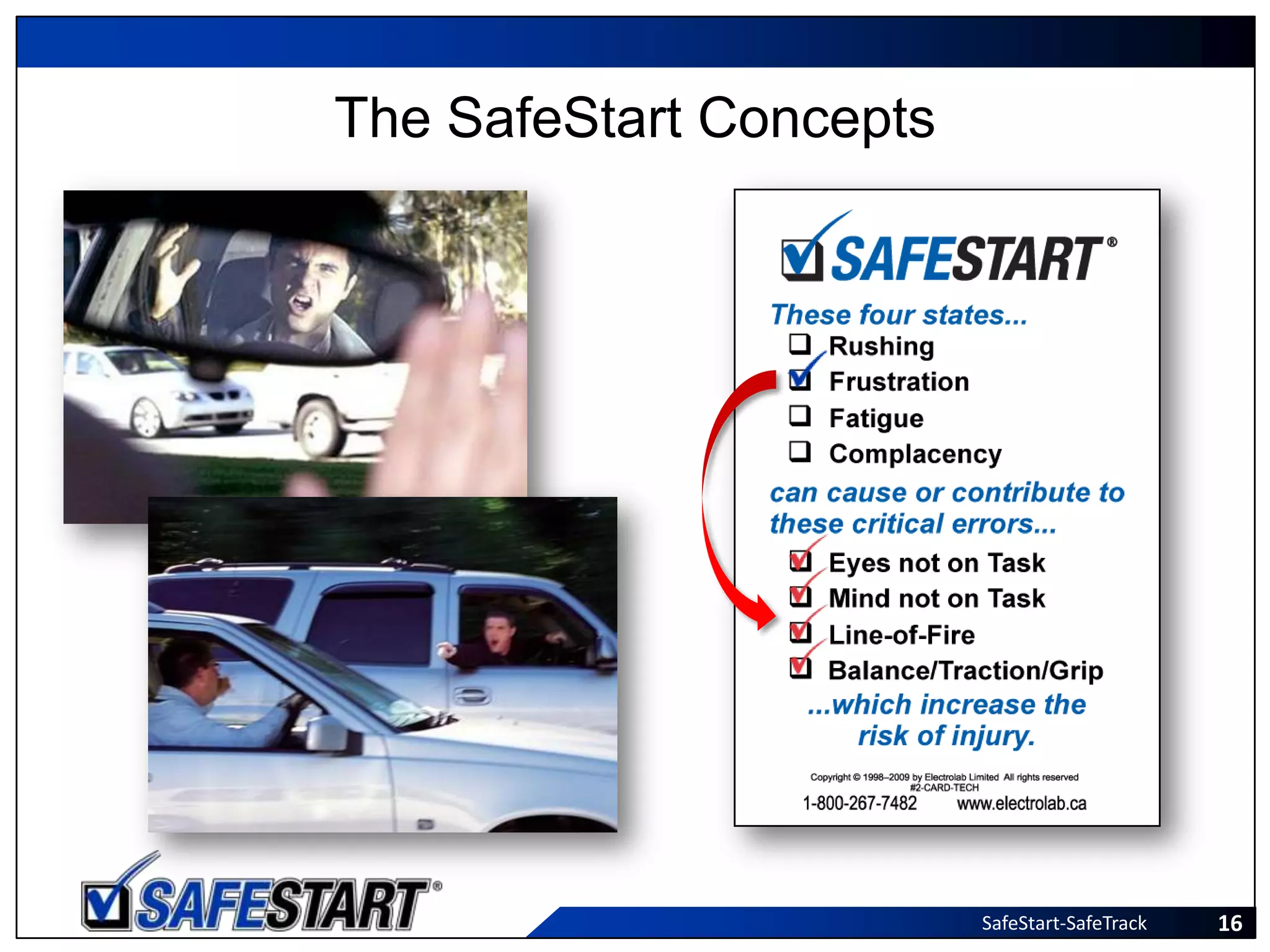 The SafeStart Concepts

SAFESTART®

These four states...

❑ Rushing
☑ Frustration
❑ Fatigue
❑ Complacency

can cause or contribute to these critical errors...

☑ Eyes not on Task
☑ Mind not on Task
☑ Line-of-Fire
☑ Balance/Traction/Grip

...which increase the risk of injury.

Copyright © 1998–2009 by Electrolab Limited All rights reserved
#2-CARD-TECH
1-800-267-7482 www.electrolab.ca

SAFESTART®

SafeStart-SafeTrack 16